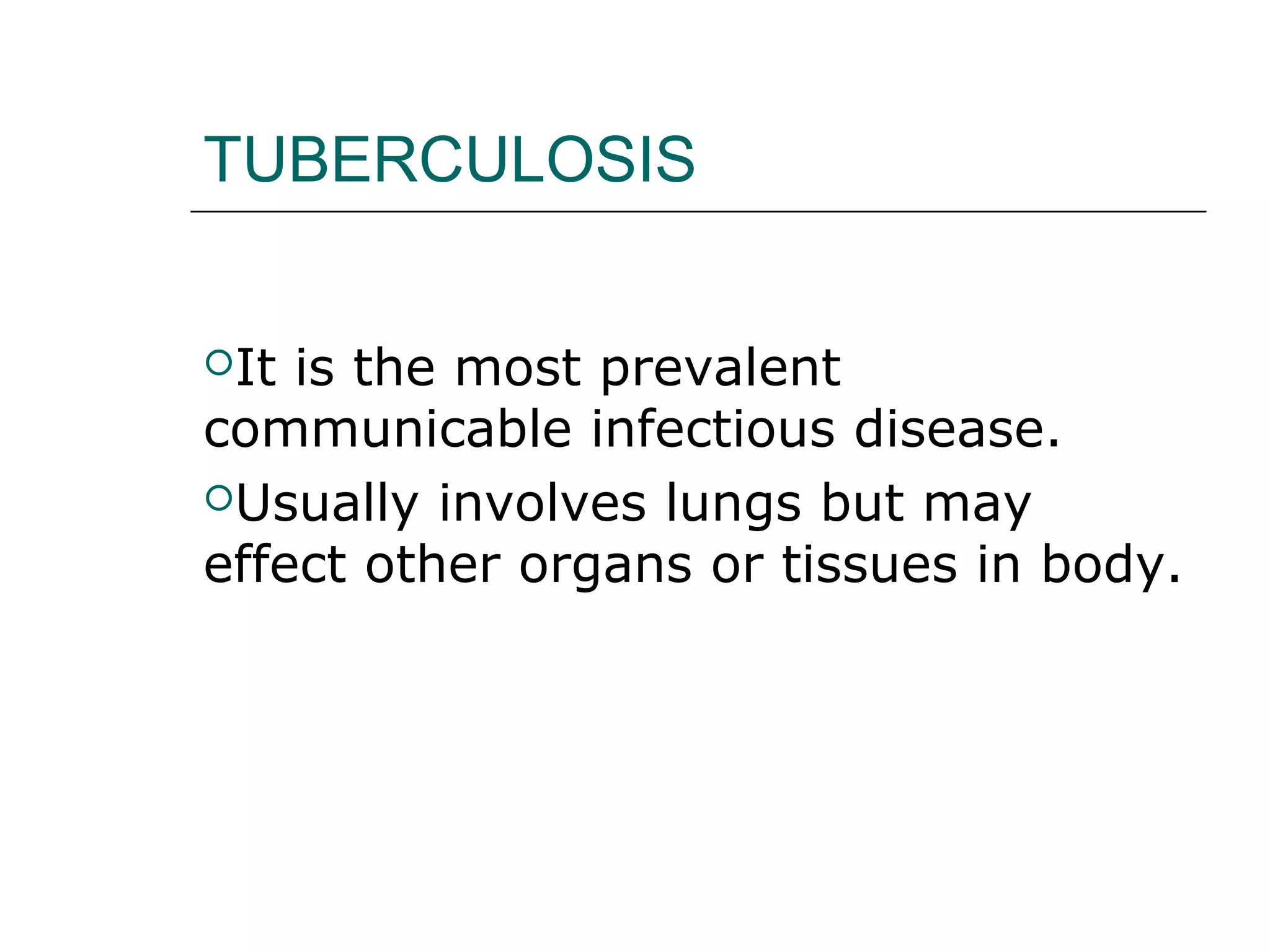 TUBERCULOSIS

It is the most prevalent communicable infectious disease.

Usually involves lungs but may effect other organs or tissues in body.